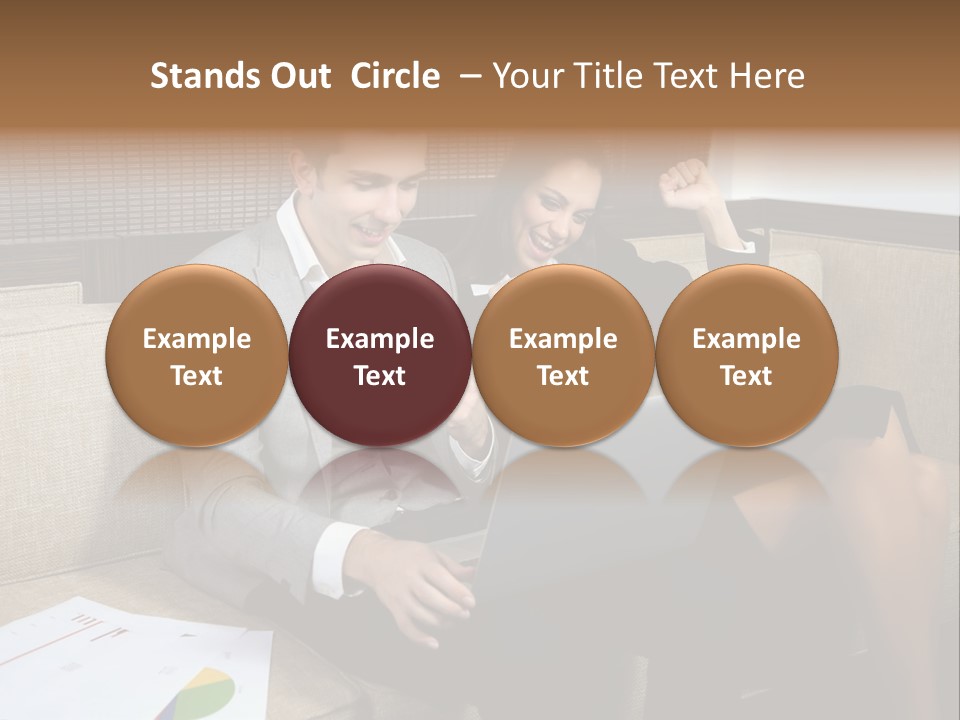 Stands Out Circle – Your Title Text Here

Example Text

Example Text

Example Text

Example Text